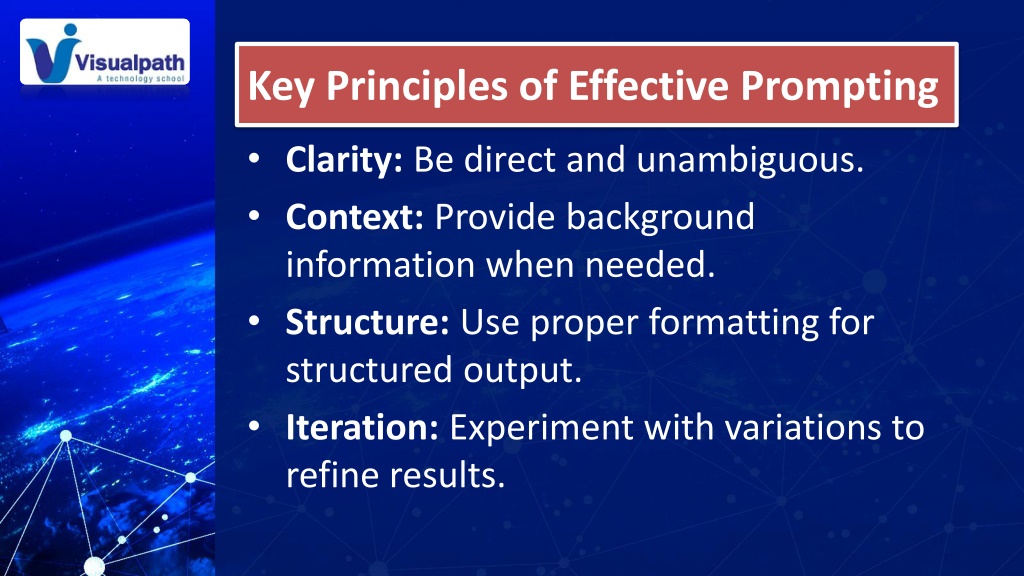 Visualpath
A technology school

Key Principles of Effective Prompting

• Clarity: Be direct and unambiguous.
• Context: Provide background information when needed.
• Structure: Use proper formatting for structured output.
• Iteration: Experiment with variations to refine results.